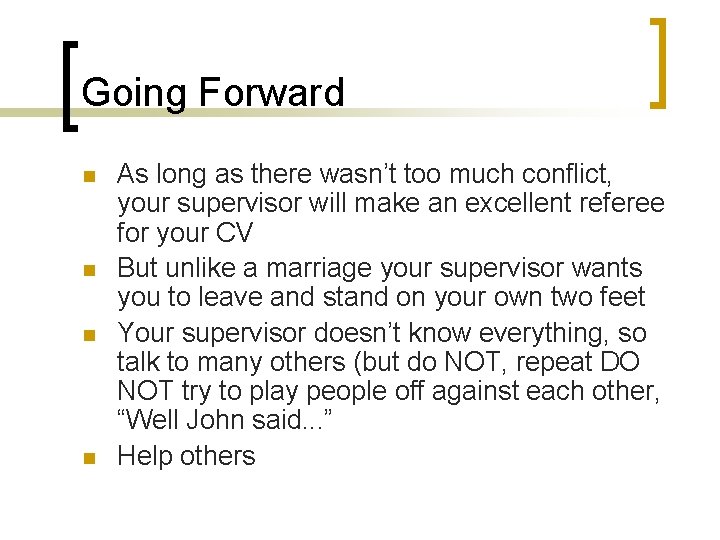 Going Forward

- As long as there wasn’t too much conflict, your supervisor will make an excellent referee for your CV
- But unlike a marriage your supervisor wants you to leave and stand on your own two feet
- Your supervisor doesn’t know everything, so talk to many others (but do NOT, repeat DO NOT try to play people off against each other, “Well John said...”
- Help others